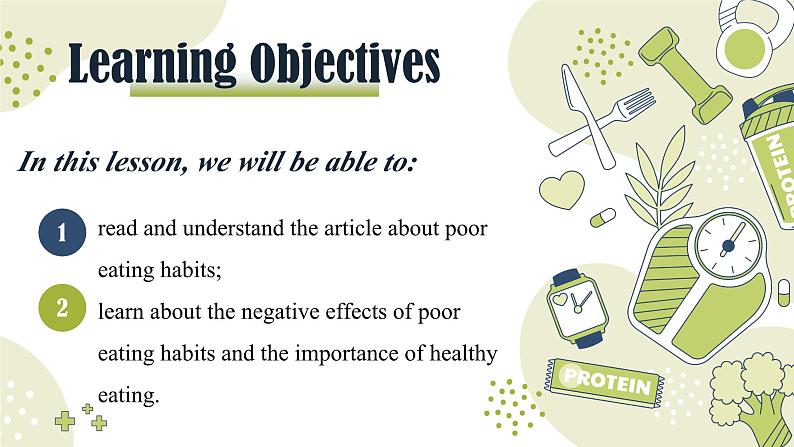 Learning Objectives

In this lesson, we will be able to:

1 read and understand the article about poor eating habits;

2 learn about the negative effects of poor eating habits and the importance of healthy eating.

PROTEIN

PROTEIN